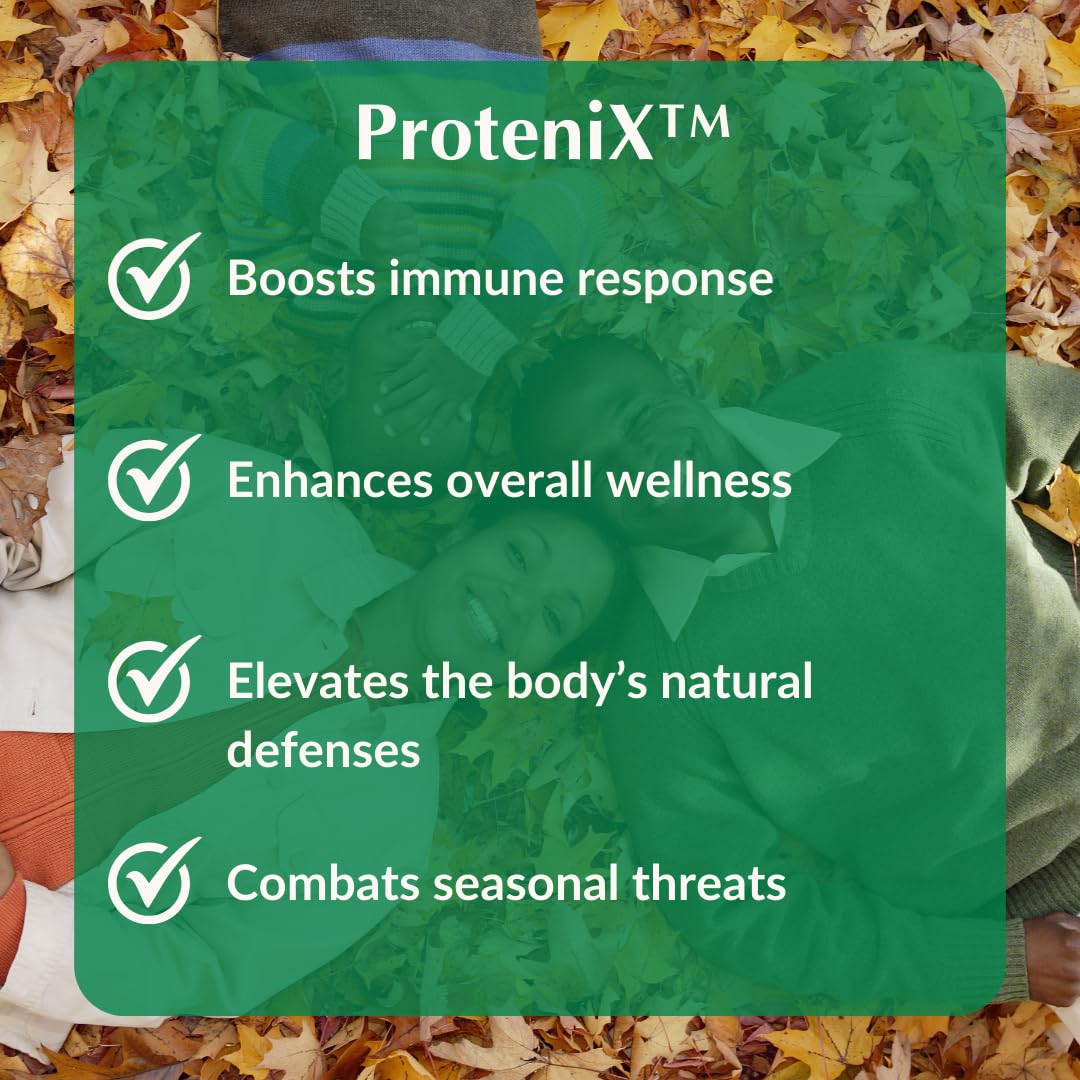 ProteniX™

Boosts immune response

Enhances overall wellness

Elevates the body's natural defenses

Combats seasonal threats